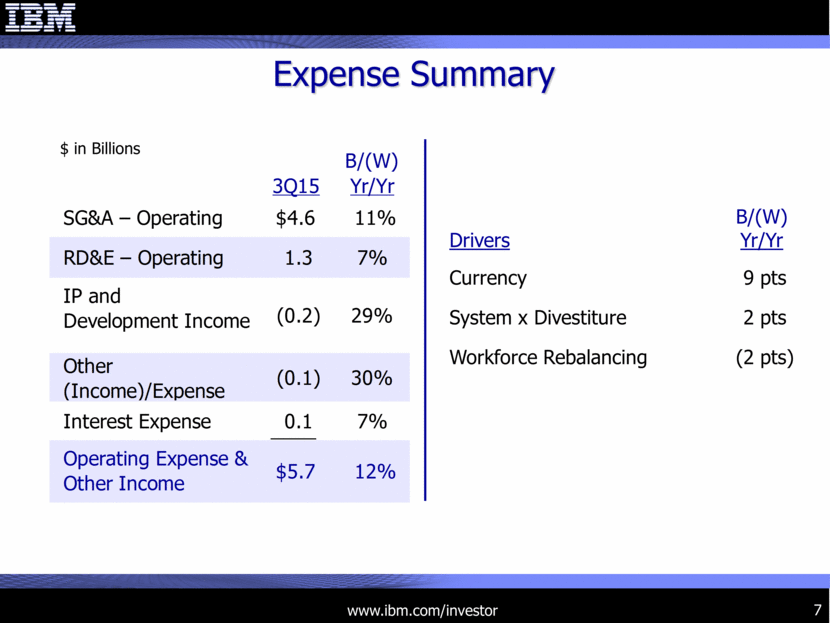 IBM

Expense Summary

$ in Billions

|  | 3Q15 | B/(W) Yr/Yr |
|---|---|---|
| SG&A – Operating | $4.6 | 11% |
| RD&E – Operating | 1.3 | 7% |
| IP and Development Income | (0.2) | 29% |
| Other (Income)/Expense | (0.1) | 30% |
| Interest Expense | 0.1 | 7% |
| Operating Expense & Other Income | $5.7 | 12% |

| Drivers | B/(W) Yr/Yr |
|---|---|
| Currency | 9 pts |
| System x Divestiture | 2 pts |
| Workforce Rebalancing | (2 pts) |

www.ibm.com/investor

7